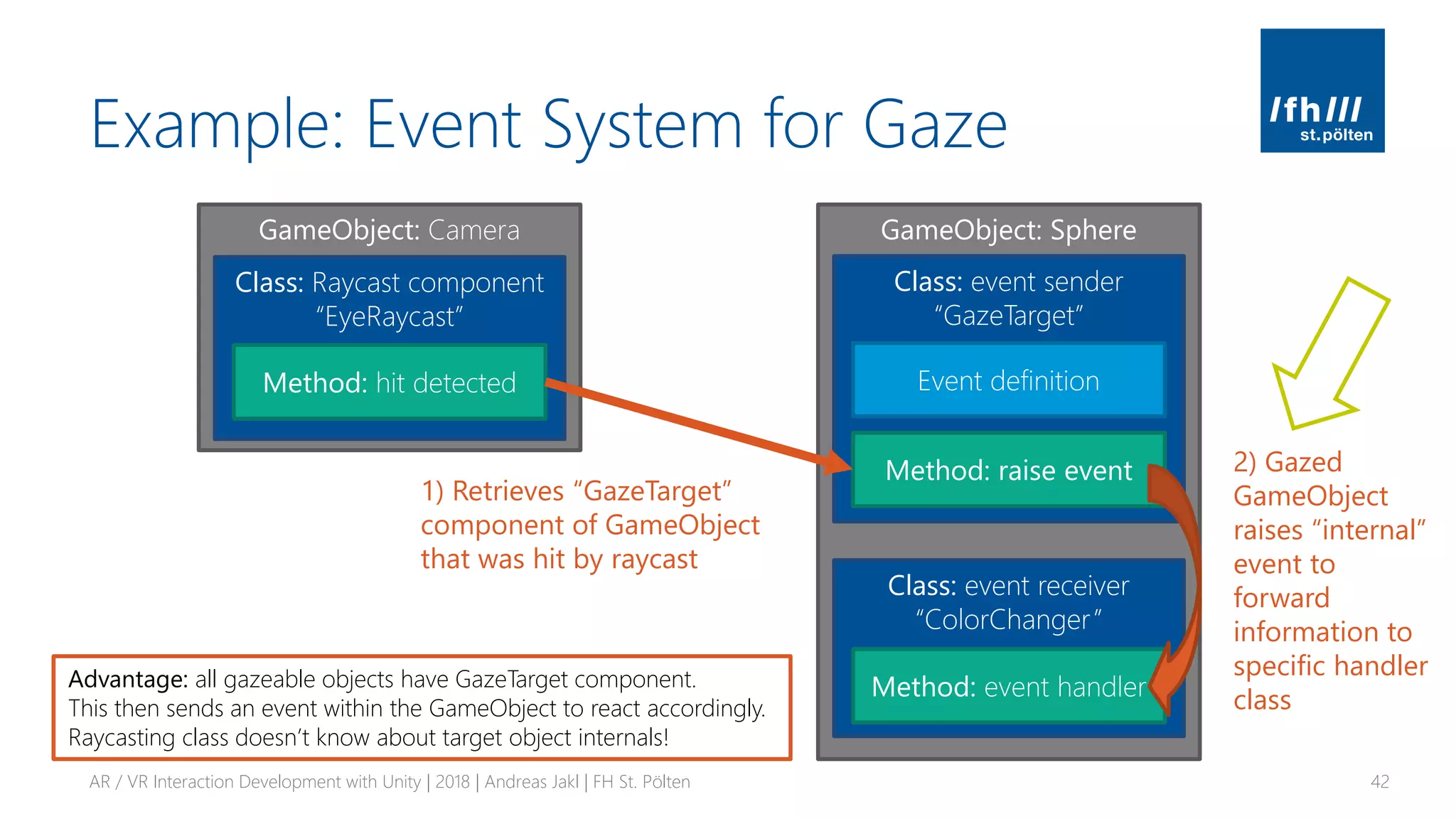 Example: Event System for Gaze

/fh///
st.pölten

GameObject: Camera

Class: Raycast component "EyeRaycast"

Method: hit detected

GameObject: Sphere

Class: event sender "GazeTarget"

Event definition

Method: raise event

Class: event receiver "ColorChanger"

Method: event handler

1) Retrieves "GazeTarget" component of GameObject that was hit by raycast

2) Gazed GameObject raises "internal" event to forward information to specific handler class

Advantage: all gazeable objects have GazeTarget component.
This then sends an event within the GameObject to react accordingly.
Raycasting class doesn't know about target object internals!

AR / VR Interaction Development with Unity | 2018 | Andreas Jakl | FH St. Pölten

42